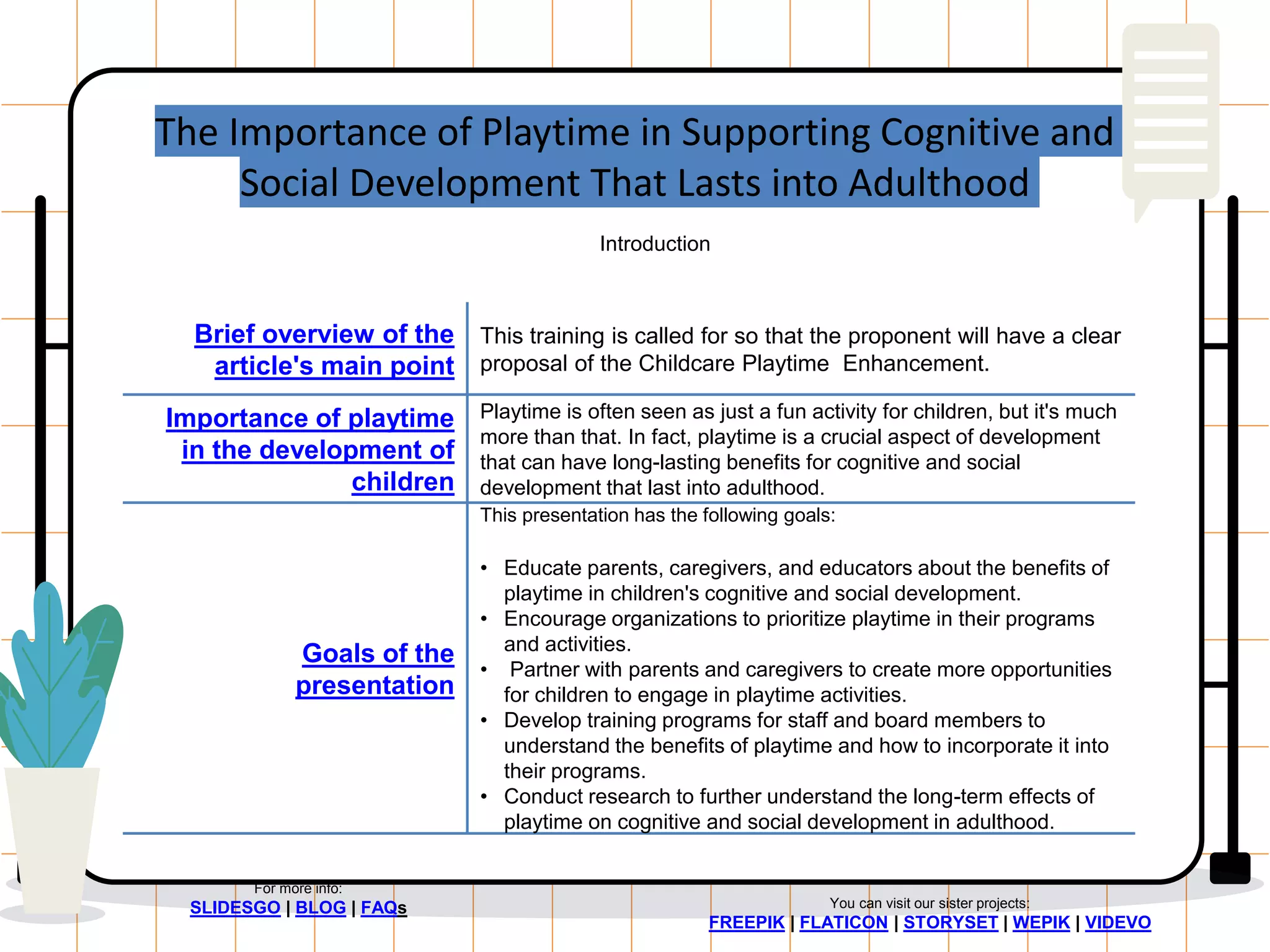 The Importance of Playtime in Supporting Cognitive and Social Development That Lasts into Adulthood

Introduction

| Brief overview of the article's main point | This training is called for so that the proponent will have a clear proposal of the Childcare Playtime Enhancement. |
|---|---|
| Importance of playtime in the development of children | Playtime is often seen as just a fun activity for children, but it's much more than that. In fact, playtime is a crucial aspect of development that can have long-lasting benefits for cognitive and social development that last into adulthood. |
| Goals of the presentation | This presentation has the following goals: • Educate parents, caregivers, and educators about the benefits of playtime in children's cognitive and social development. • Encourage organizations to prioritize playtime in their programs and activities. • Partner with parents and caregivers to create more opportunities for children to engage in playtime activities. • Develop training programs for staff and board members to understand the benefits of playtime and how to incorporate it into their programs. • Conduct research to further understand the long-term effects of playtime on cognitive and social development in adulthood. |

For more info:
SLIDESGO | BLOG | FAQs

You can visit our sister projects:
FREEPIK | FLATICON | STORYSET | WEPIK | VIDEVO